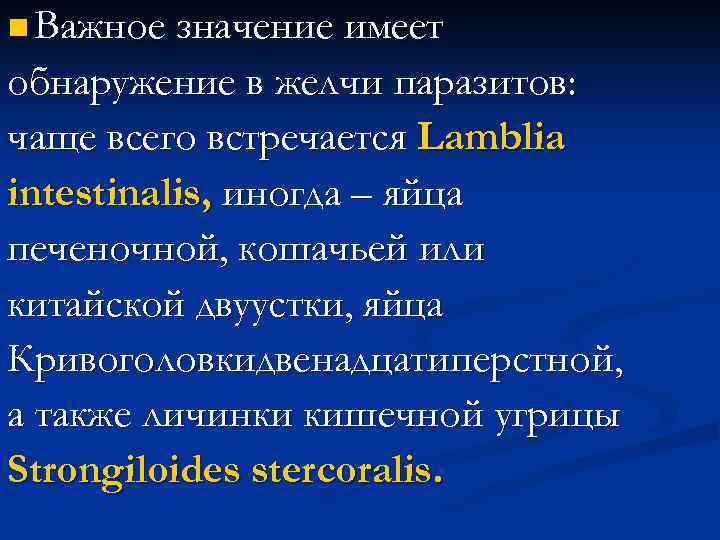 Важное значение имеет обнаружение в желчи паразитов: чаще всего встречается Lamblia intestinalis, иногда – яйца печеночной, кошачьей или китайской двуустки, яйца Кривоголовкидвенадцатиперстной, а также личинки кишечной угрицы Strongiloides stercoralis.